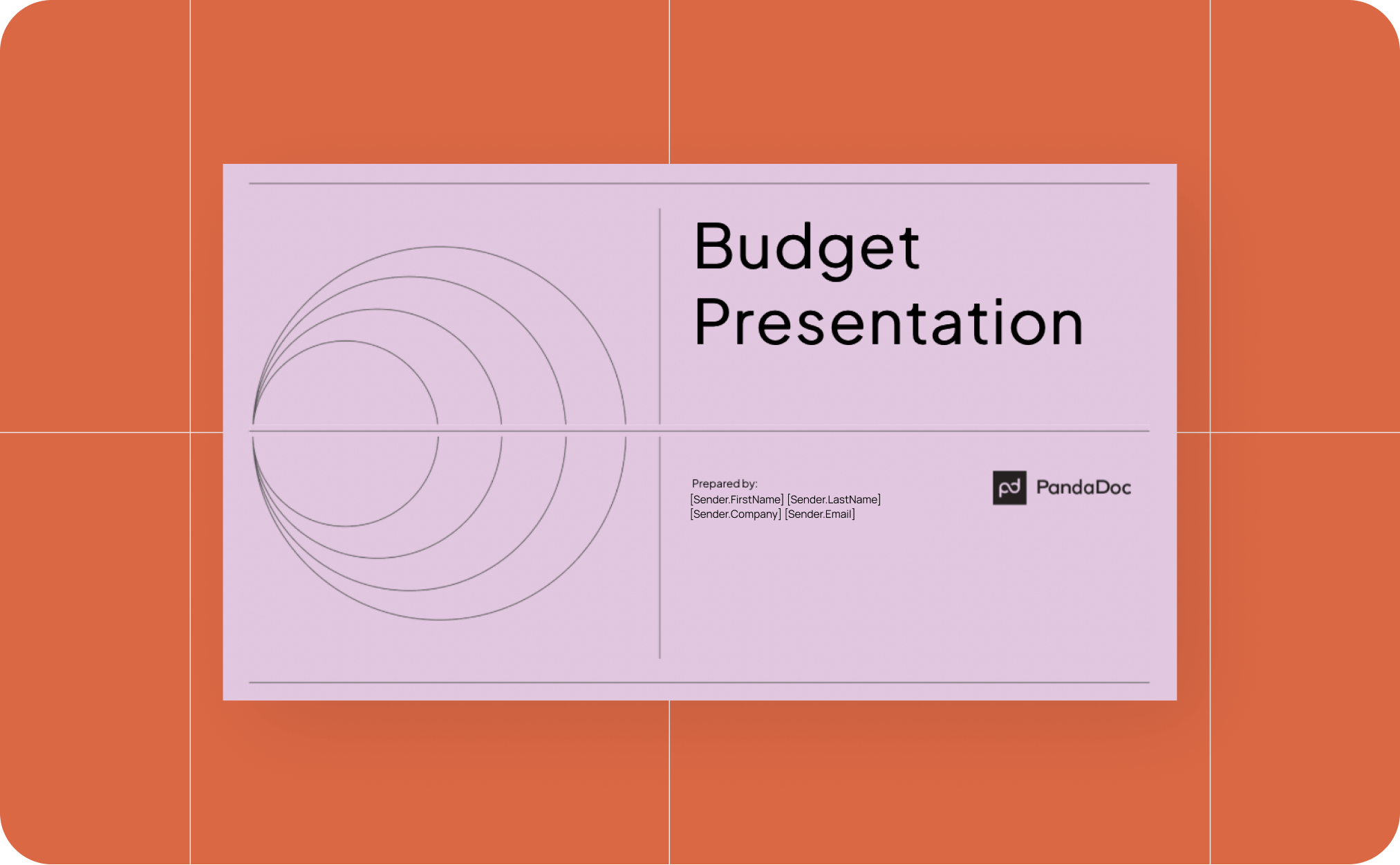 Budget Presentation

Prepared by:
[Sender.FirstName] [Sender.LastName]
[Sender.Company] [Sender.Email]

pd PandaDoc